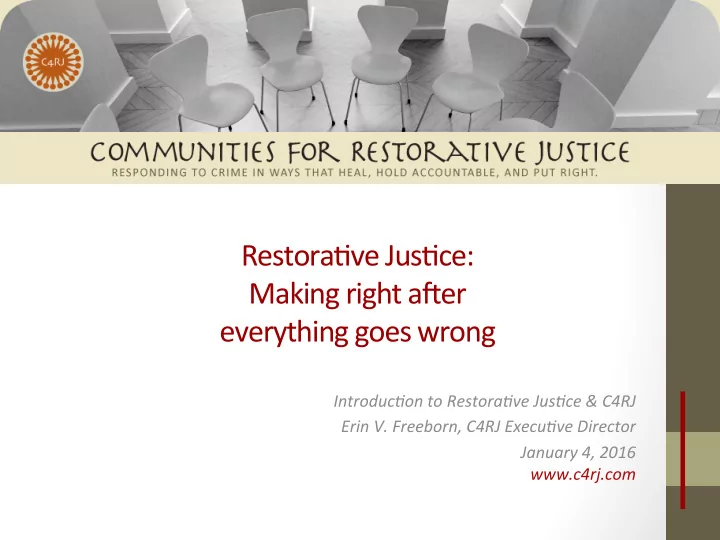 C4RJ

COMMUNITIES FOR RESTORATIVE JUSTICE
RESPONDING TO CRIME IN WAYS THAT HEAL, HOLD ACCOUNTABLE, AND PUT RIGHT.

Restorative Justice: Making right after everything goes wrong

Introduction to Restorative Justice & C4RJ
Erin V. Freeborn, C4RJ Executive Director
January 4, 2016
www.c4rj.com